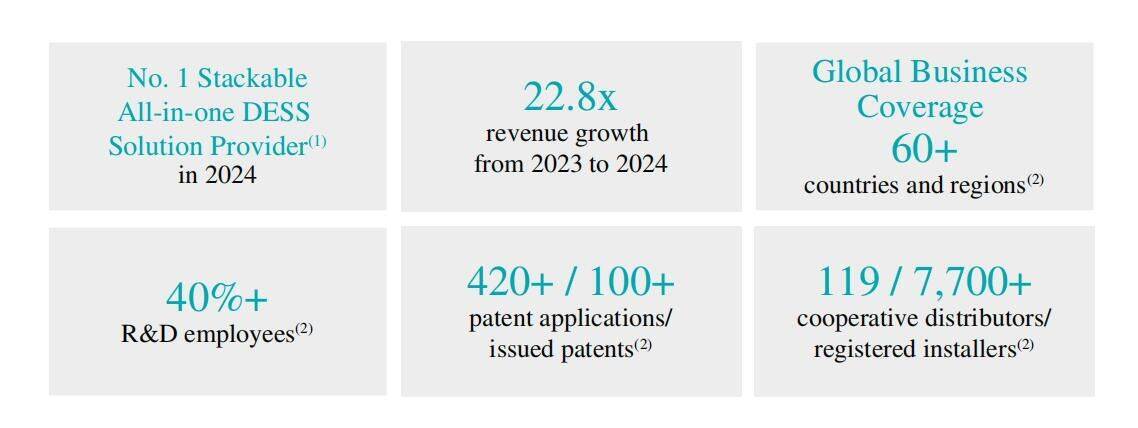 No. 1 Stackable All-in-one DESS Solution Provider$^{(1)}$ in 2024

22.8x
revenue growth from 2023 to 2024

Global Business Coverage
60+
countries and regions$^{(2)}$

40%+
R&D employees$^{(2)}$

420+ / 100+
patent applications/ issued patents$^{(2)}$

119 / 7,700+
cooperative distributors/ registered installers$^{(2)}$